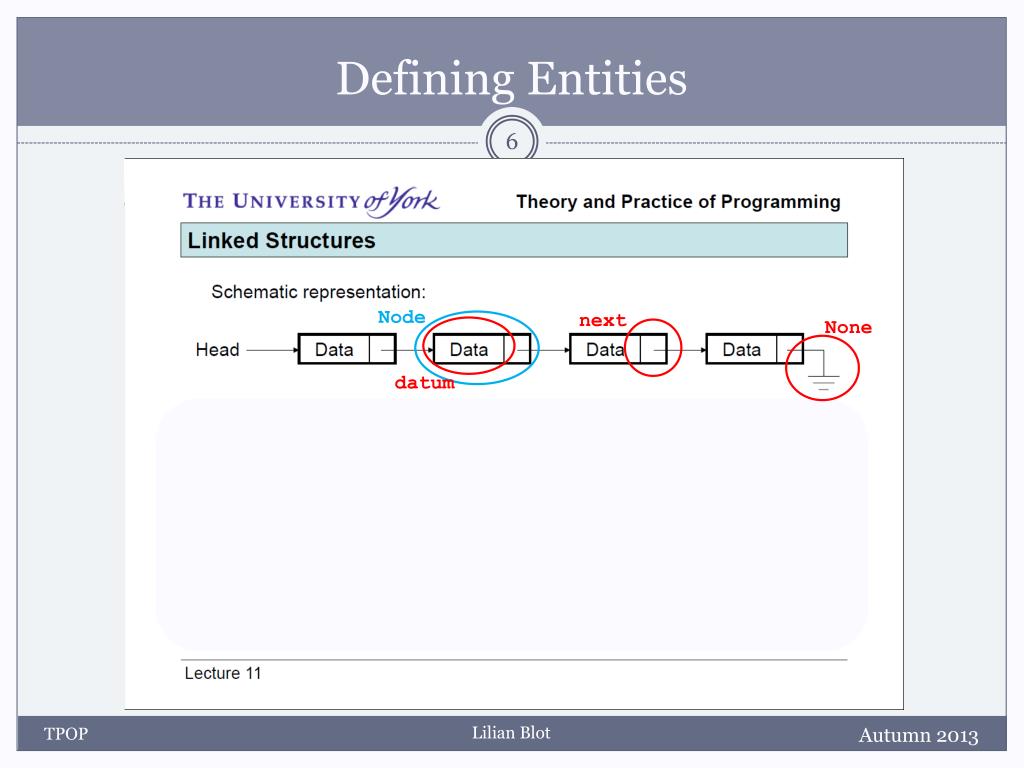 Defining Entities

6

THE UNIVERSITY of York

Theory and Practice of Programming

Linked Structures

Schematic representation:

Node

next

None

Head

Data

Data

Data

Data

datum

Lecture 11

TPOP

Lilian Blot

Autumn 2013